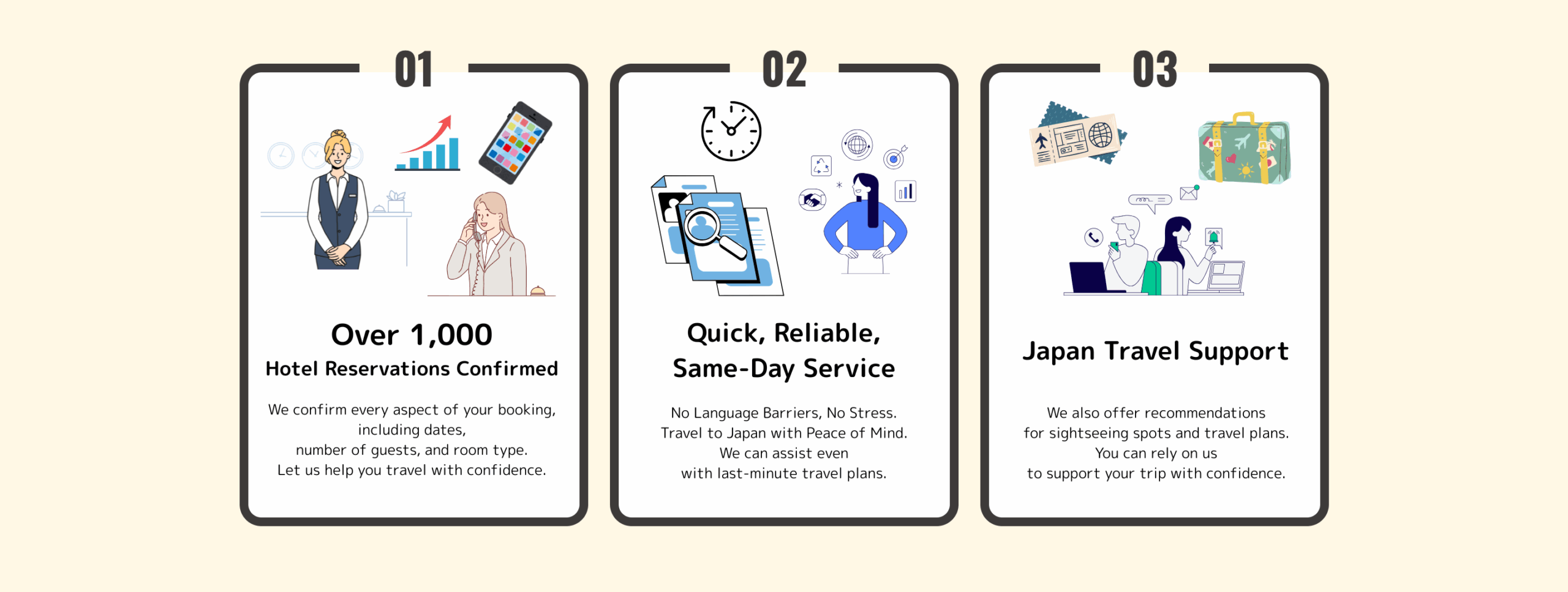 01

Over 1,000
Hotel Reservations Confirmed

We confirm every aspect of your booking, including dates, number of guests, and room type. Let us help you travel with confidence.

02

Quick, Reliable, Same-Day Service

No Language Barriers, No Stress. Travel to Japan with Peace of Mind. We can assist even with last-minute travel plans.

03

Japan Travel Support

We also offer recommendations for sightseeing spots and travel plans. You can rely on us to support your trip with confidence.